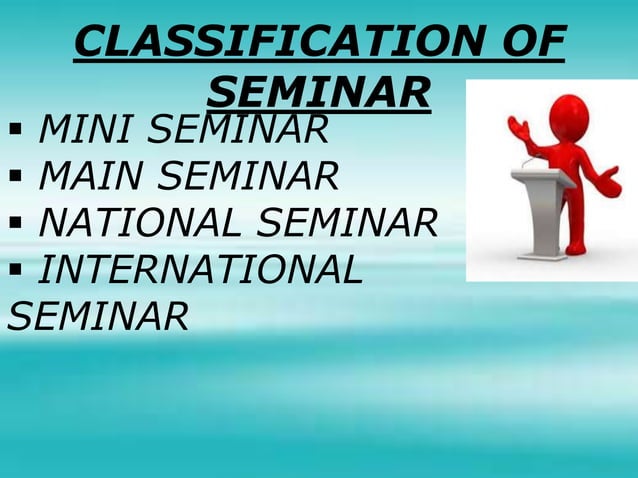 CLASSIFICATION OF SEMINAR

▪ MINI SEMINAR
▪ MAIN SEMINAR
▪ NATIONAL SEMINAR
▪ INTERNATIONAL SEMINAR